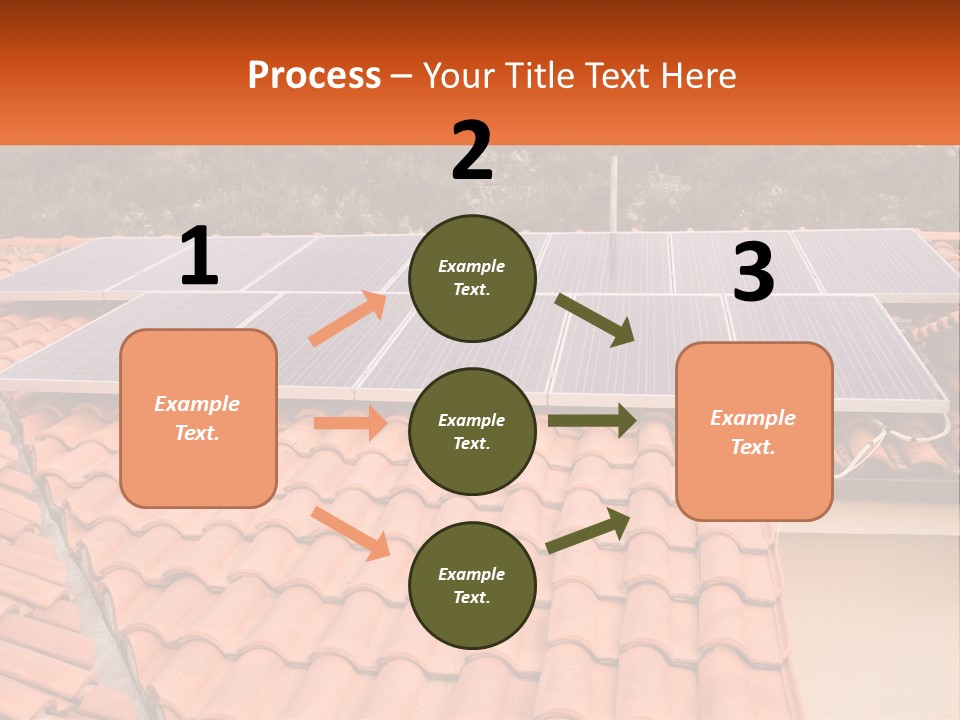 Process – Your Title Text Here

1

Example Text.

2

Example Text.

Example Text.

Example Text.

3

Example Text.